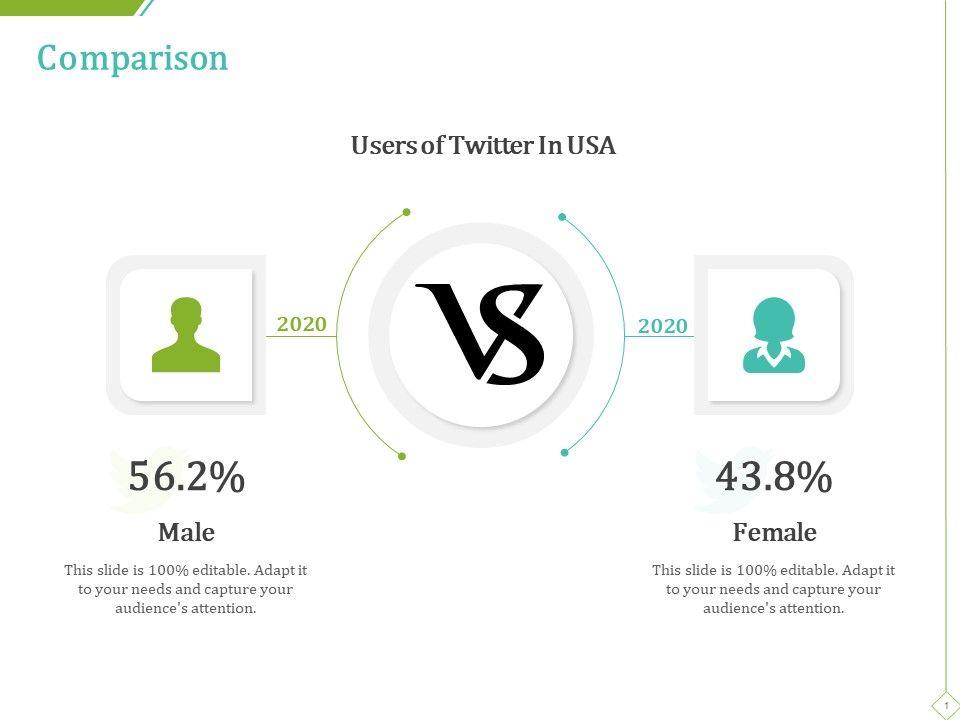 Comparison

Users of Twitter In USA

2020

VS

2020

56.2%

Male

This slide is 100% editable. Adapt it to your needs and capture your audience's attention.

43.8%

Female

This slide is 100% editable. Adapt it to your needs and capture your audience's attention.

1